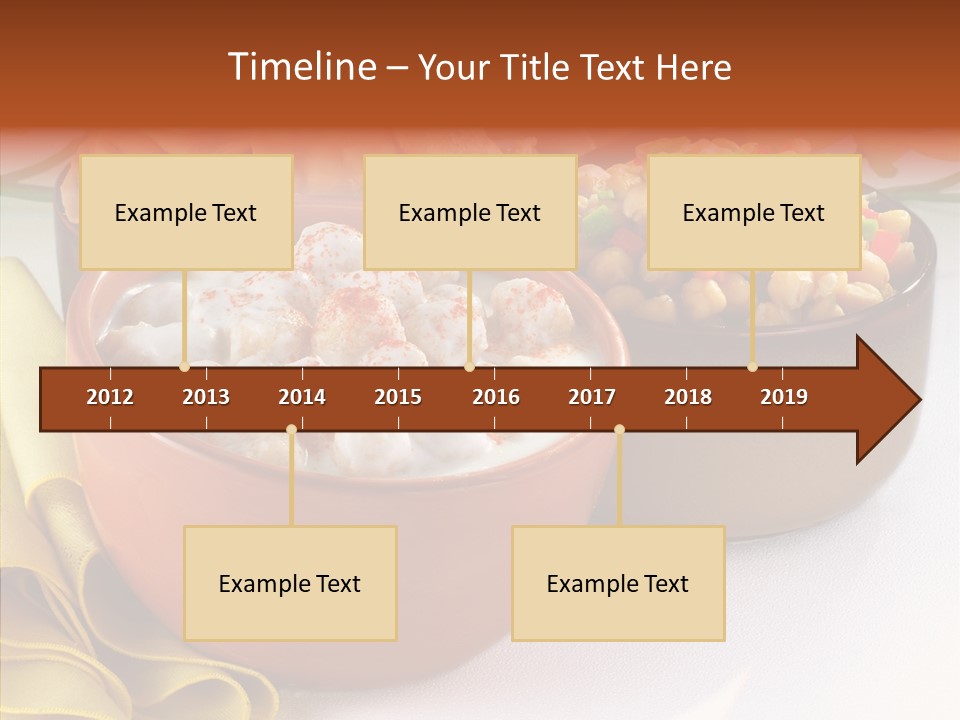 Timeline – Your Title Text Here

Example Text

Example Text

Example Text

2012 2013 2014 2015 2016 2017 2018 2019

Example Text

Example Text